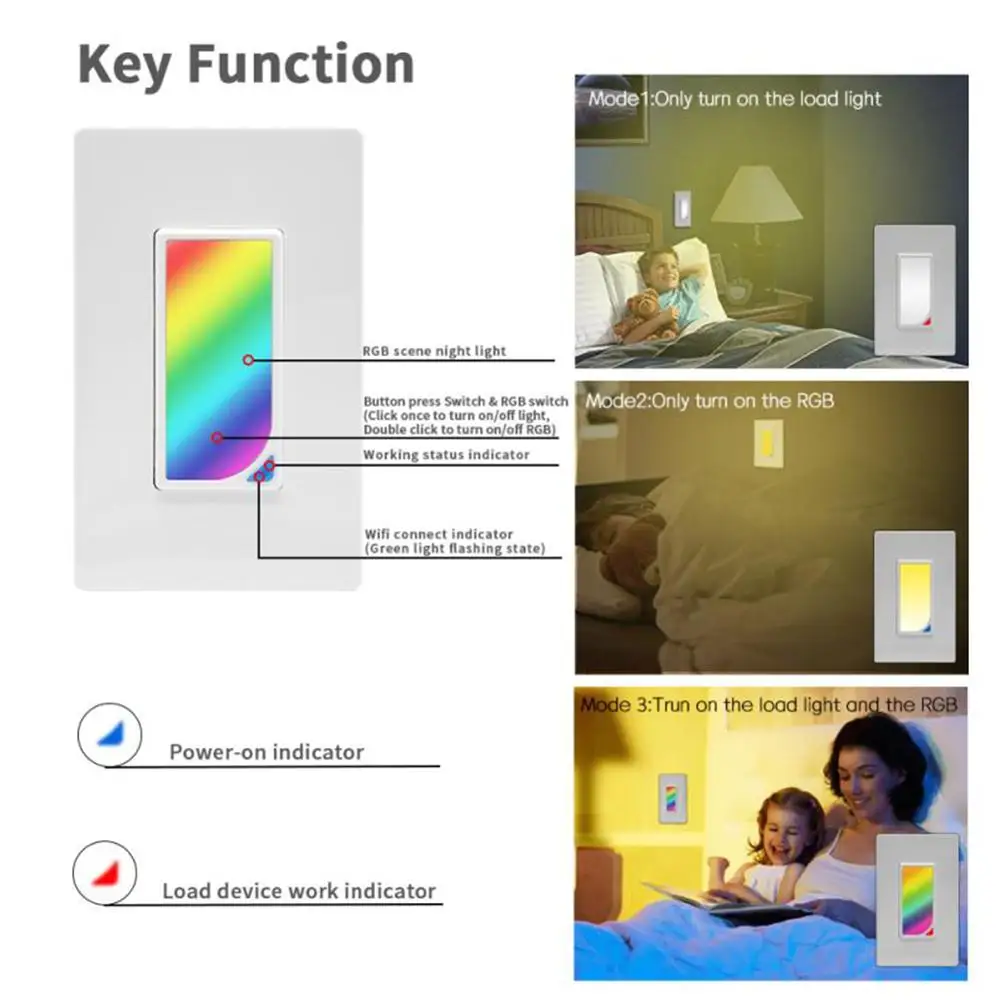 Key Function

RGB scene night light

Button press Switch & RGB switch
(Click once to turn on/off light,
Double click to turn on/off RGB)

Working status indicator

Wifi connect indicator
(Green light flashing state)

Power-on indicator

Load device work indicator

Mode1:Only turn on the load light

Mode2:Only turn on the RGB

Mode 3:Trun on the load light and the RGB